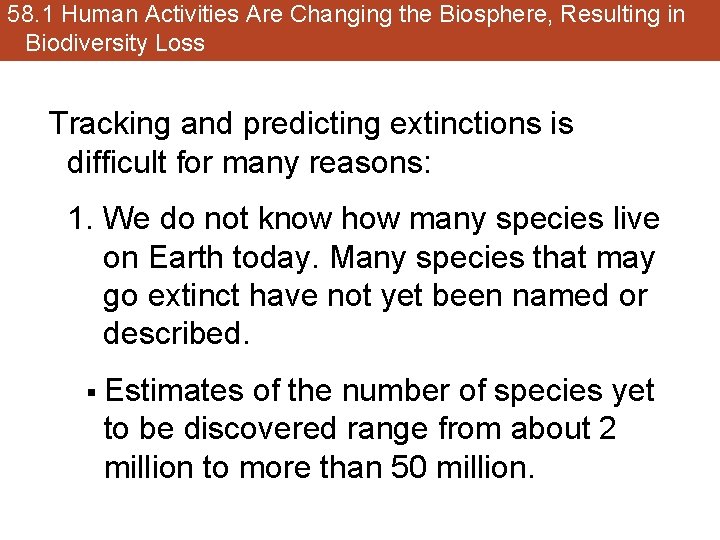 58.1 Human Activities Are Changing the Biosphere, Resulting in Biodiversity Loss

Tracking and predicting extinctions is difficult for many reasons:

1. We do not know how many species live on Earth today. Many species that may go extinct have not yet been named or described.

▪ Estimates of the number of species yet to be discovered range from about 2 million to more than 50 million.